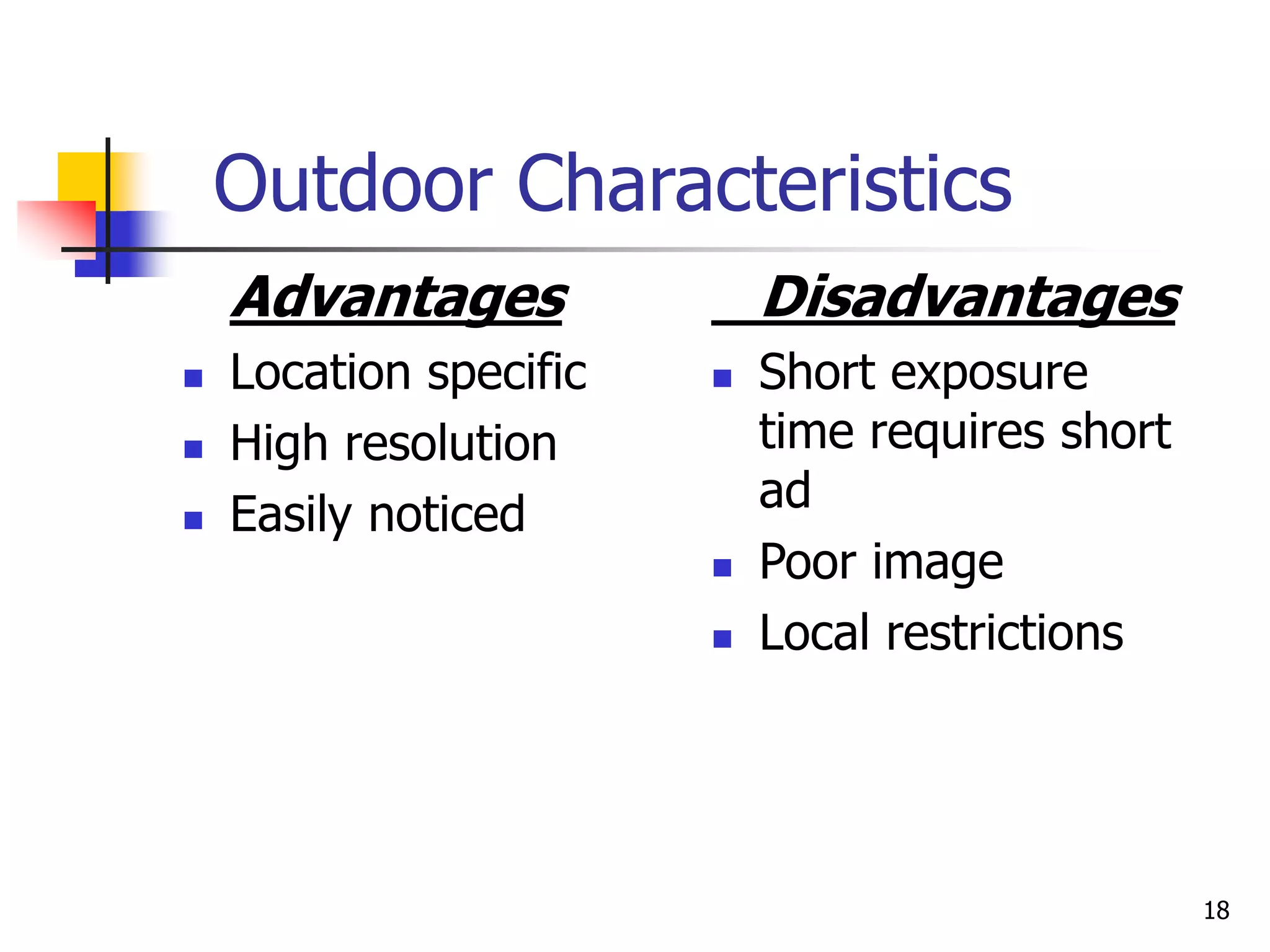 Outdoor Characteristics

Advantages

- Location specific
- High resolution
- Easily noticed

Disadvantages

- Short exposure time requires short ad
- Poor image
- Local restrictions

18